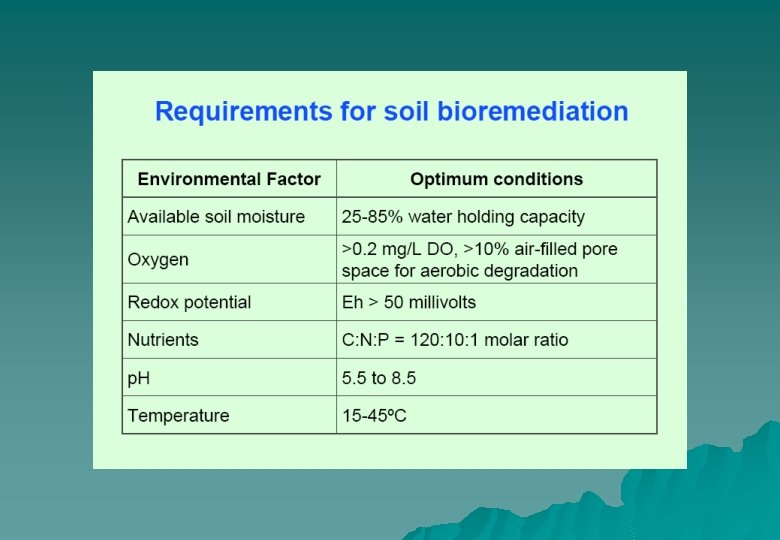 Requirements for soil bioremediation

| Environmental Factor | Optimum conditions |
|---|---|
| Available soil moisture | 25-85% water holding capacity |
| Oxygen | >0.2 mg/L DO, >10% air-filled pore space for aerobic degradation |
| Redox potential | Eh > 50 millivolts |
| Nutrients | C:N:P = 120:10:1 molar ratio |
| pH | 5.5 to 8.5 |
| Temperature | 15-45ºC |